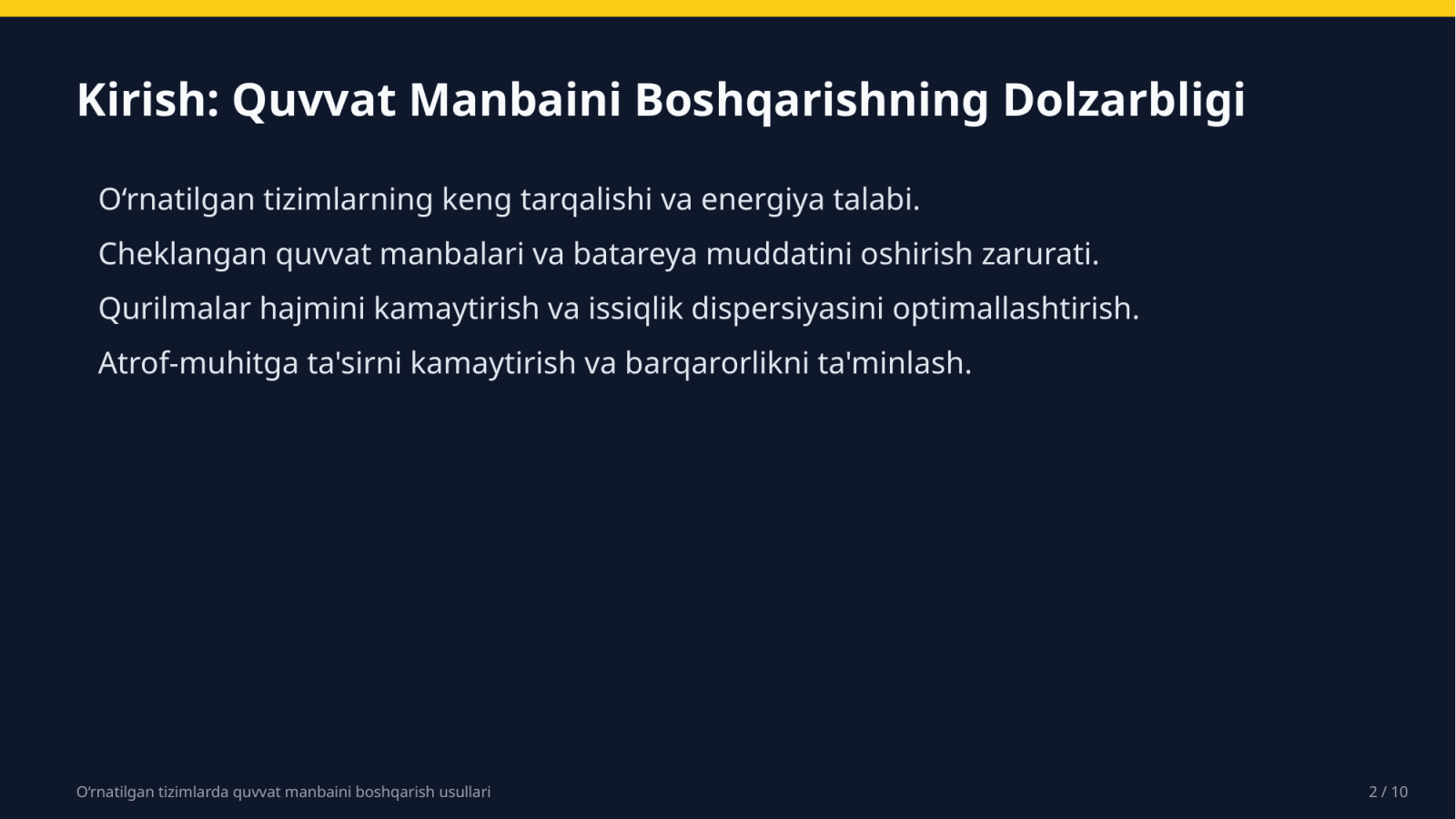 Kirish: Quvvat Manbaini Boshqarishning Dolzarbligi

O‘rnatilgan tizimlarning keng tarqalishi va energiya talabi.

Cheklangan quvvat manbalari va batareya muddatini oshirish zarurati.

Qurilmalar hajmini kamaytirish va issiqlik dispersiyasini optimallashtirish.

Atrof-muhitga ta'sirni kamaytirish va barqarorlikni ta'minlash.

O‘rnatilgan tizimlarda quvvat manbaini boshqarish usullari

2 / 10